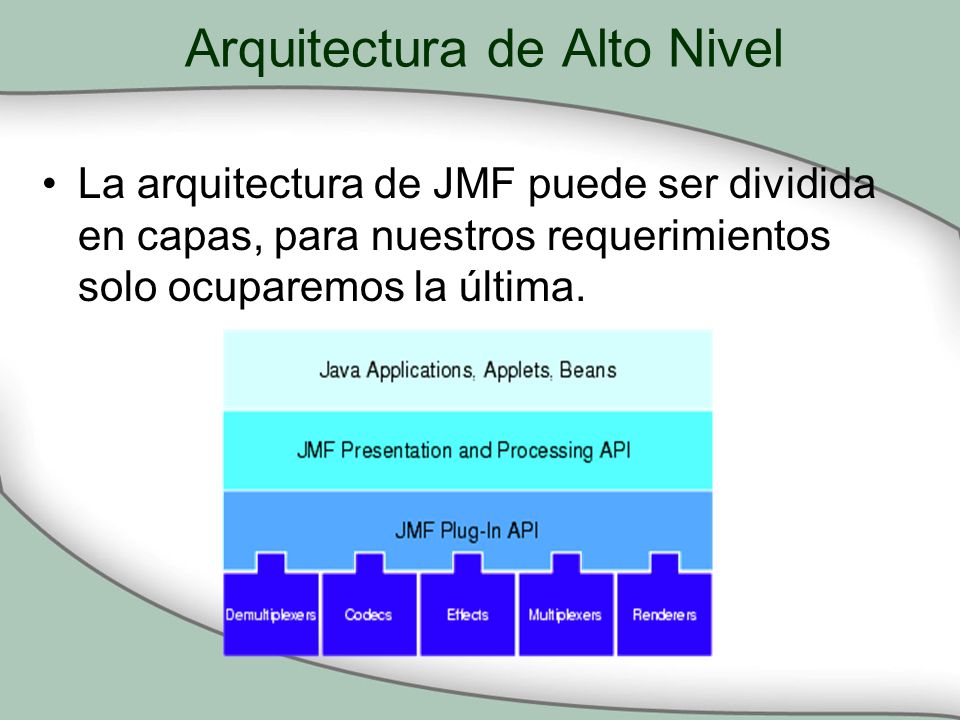 Arquitectura de Alto Nivel

• La arquitectura de JMF puede ser dividida en capas, para nuestros requerimientos solo ocuparemos la última.

Java Applications, Applets, Beans

JMF Presentation and Processing API

JMF Plug-In API

Demultiplexers

Codecs

Effects

Multiplexers

Renderers